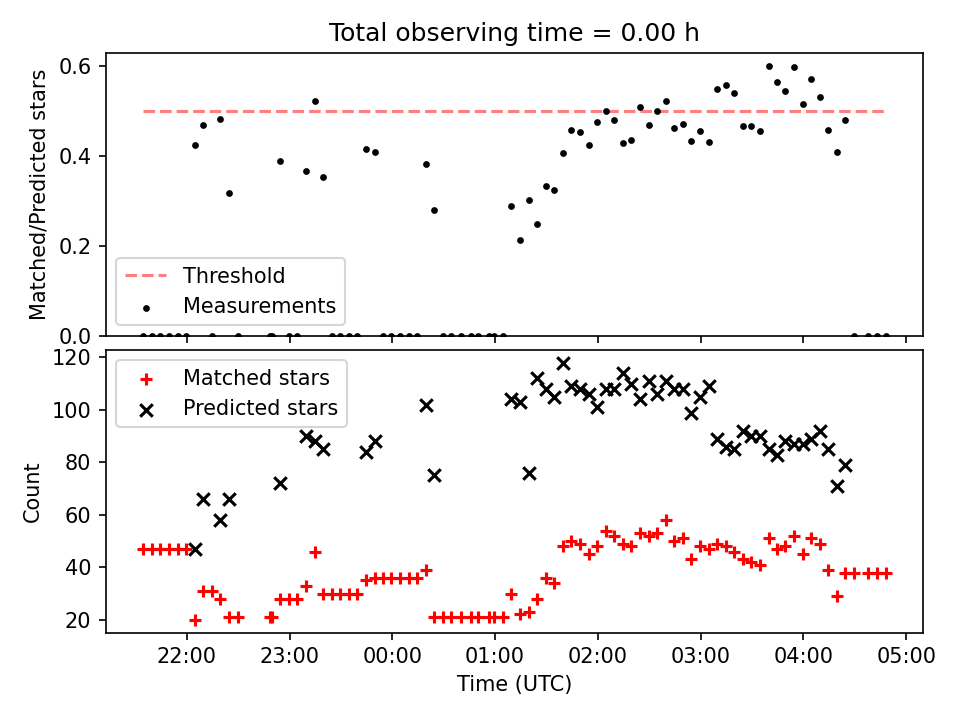 Total observing time = 0.00 h

Matched/Predicted stars

0.6
0.4
0.2
0.0

Threshold
Measurements

Count

120
100
80
60
40
20

Matched stars
Predicted stars

22:00
23:00
00:00
01:00
02:00
03:00
04:00
05:00

Time (UTC)